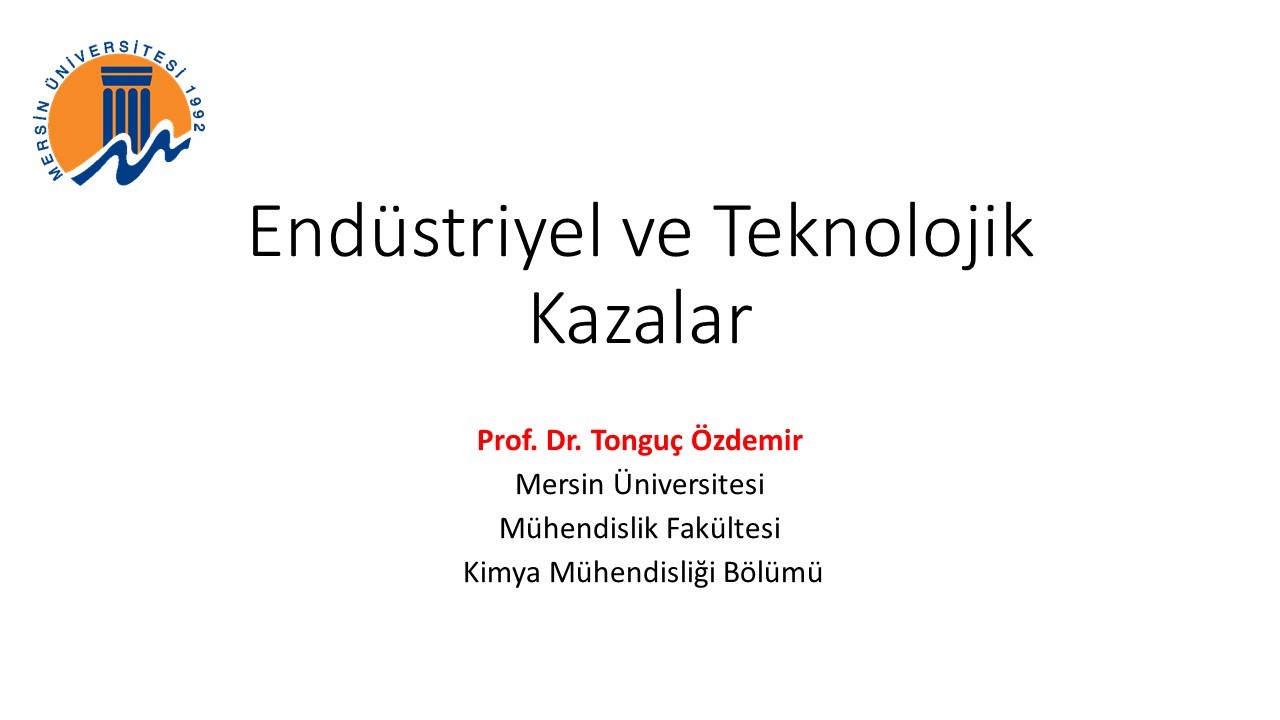 MERSİN ÜNİVERSİTESİ 1992

Endüstriyel ve Teknolojik Kazalar

Prof. Dr. Tonguç Özdemir
Mersin Üniversitesi
Mühendislik Fakültesi
Kimya Mühendisliği Bölümü